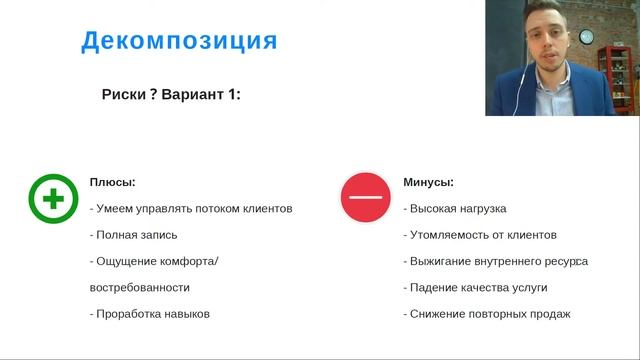 Декомпозиция

Риски ? Вариант 1:

Плюсы:

- Умеем управлять потоком клиентов

- Полная запись

- Ощущение комфорта/ востребованности

- Проработка навыков

Минусы:

- Высокая нагрузка

- Утомляемость от клиентов

- Выжигание внутреннего ресурса

- Падение качества услуги

- Снижение повторных продаж